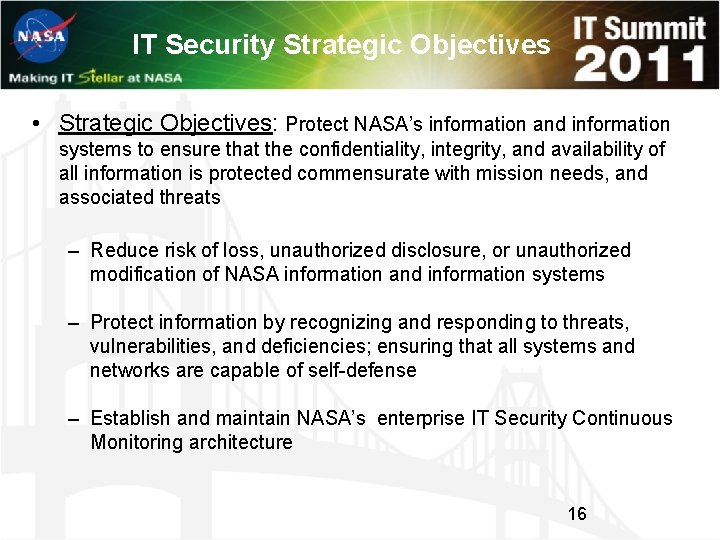 NASA

IT Security Strategic Objectives

IT Summit 2011

Making IT Stellar at NASA

• Strategic Objectives: Protect NASA's information and information systems to ensure that the confidentiality, integrity, and availability of all information is protected commensurate with mission needs, and associated threats

– Reduce risk of loss, unauthorized disclosure, or unauthorized modification of NASA information and information systems

– Protect information by recognizing and responding to threats, vulnerabilities, and deficiencies; ensuring that all systems and networks are capable of self-defense

– Establish and maintain NASA's enterprise IT Security Continuous Monitoring architecture

16